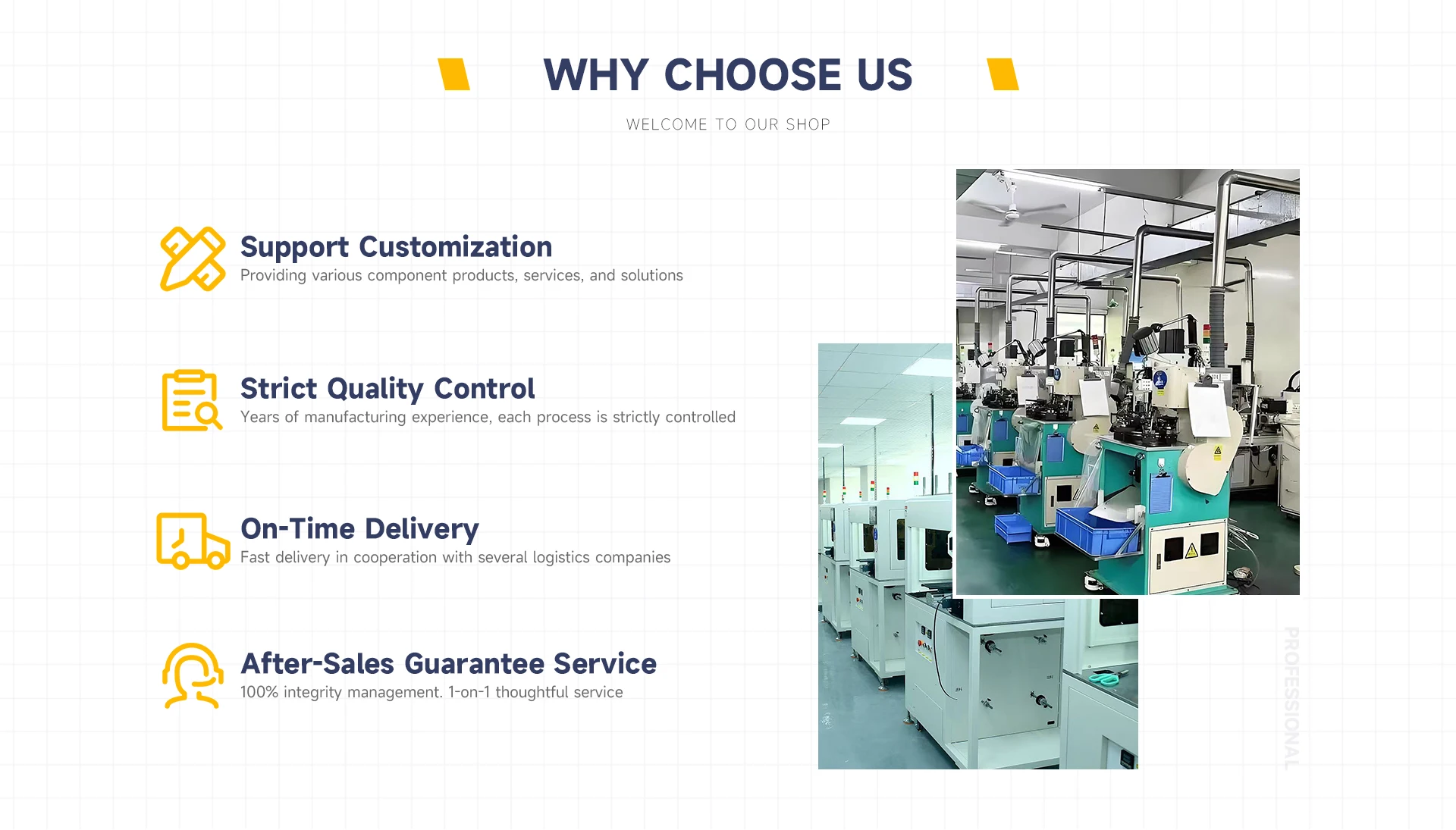 WHY CHOOSE US

WELCOME TO OUR SHOP

Support Customization
Providing various component products, services, and solutions

Strict Quality Control
Years of manufacturing experience, each process is strictly controlled

On-Time Delivery
Fast delivery in cooperation with several logistics companies

After-Sales Guarantee Service
100% integrity management. 1-on-1 thoughtful service

PROFESSIONAL